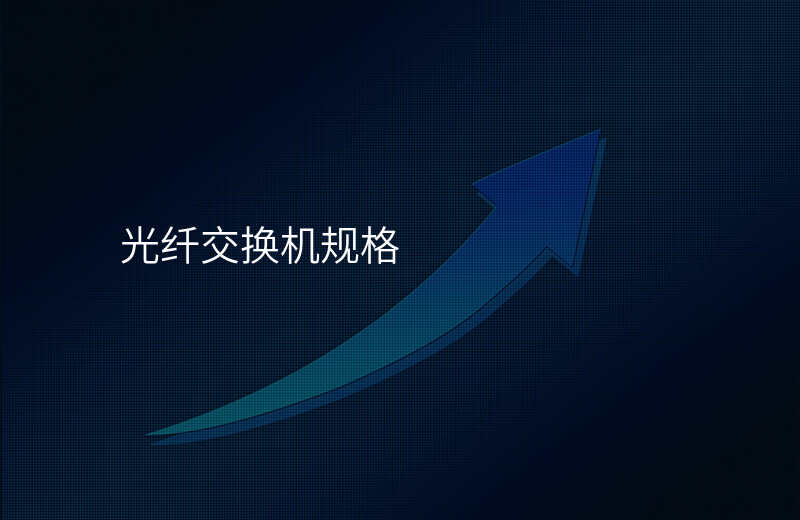 光纤交换机规格